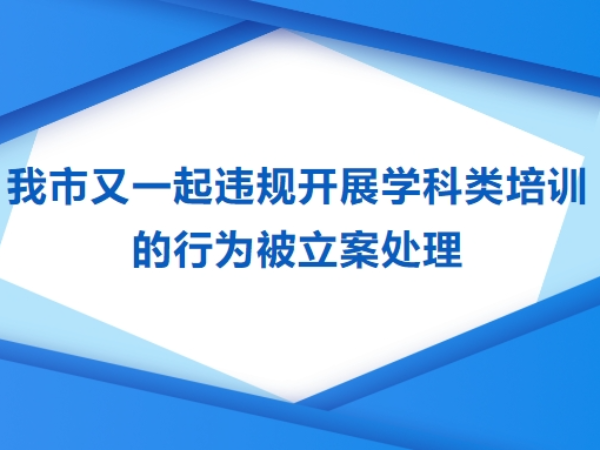 我市又一起违规开展学科类培训的行为被立案处理